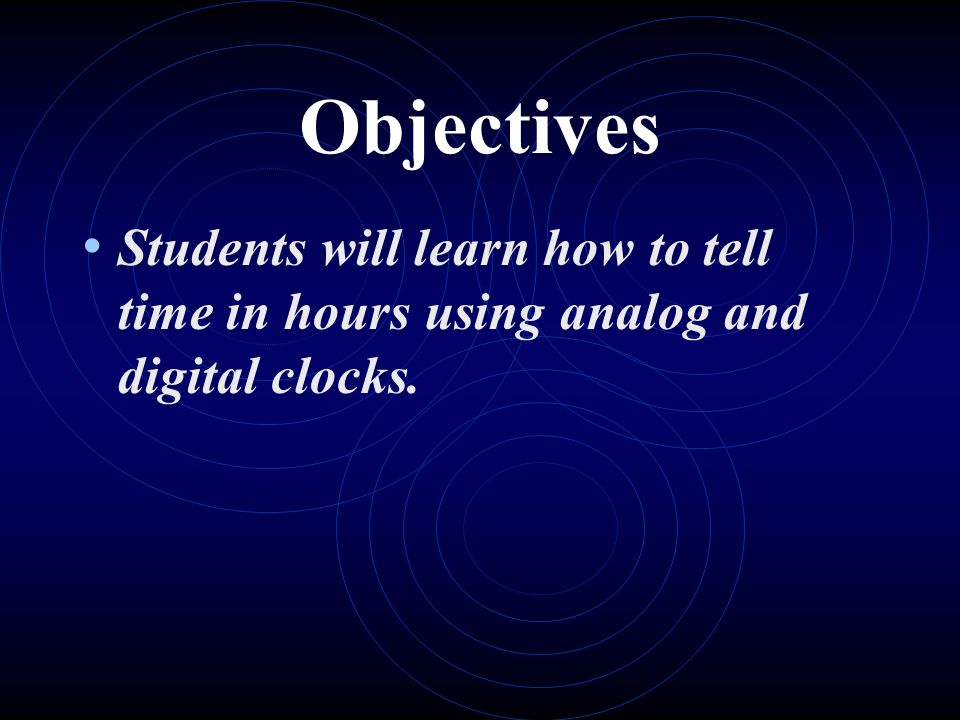 Objectives

• Students will learn how to tell time in hours using analog and digital clocks.